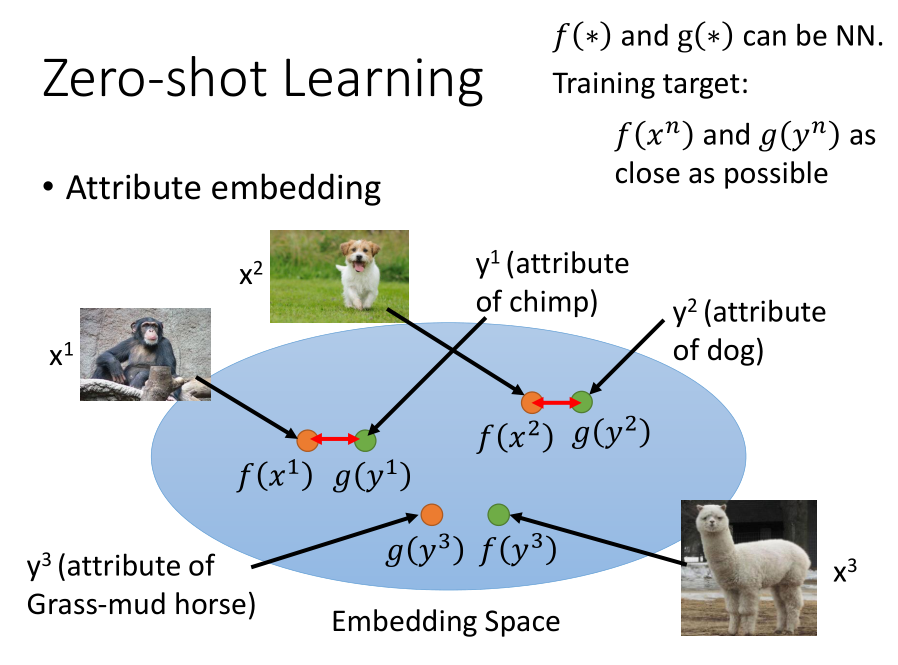 Zero-shot Learning

$f(*)$ and $g(*)$ can be NN.

Training target:

$f(x^n)$ and $g(y^n)$ as close as possible

• Attribute embedding

$x^2$

$y^1$ (attribute of chimp)

$y^2$ (attribute of dog)

$x^1$

$f(x^2)$ $g(y^2)$

$f(x^1)$ $g(y^1)$

$g(y^3)$ $f(y^3)$

$y^3$ (attribute of Grass-mud horse)

$x^3$

Embedding Space